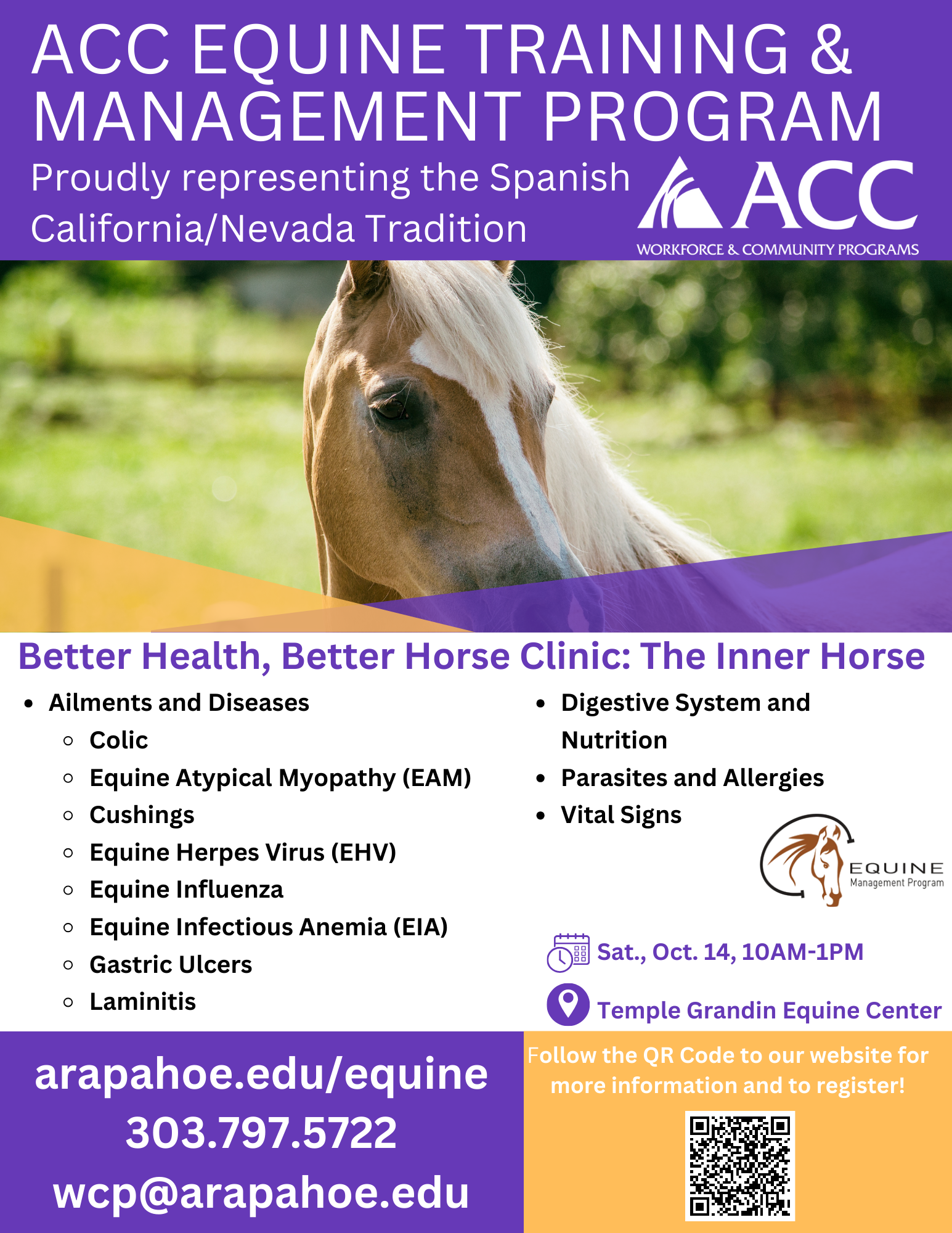 ACC EQUINE TRAINING & MANAGEMENT PROGRAM

Proudly representing the Spanish California/Nevada Tradition

ACC
WORKFORCE & COMMUNITY PROGRAMS

Better Health, Better Horse Clinic: The Inner Horse

- Ailments and Diseases
  - Colic
  - Equine Atypical Myopathy (EAM)
  - Cushings
  - Equine Herpes Virus (EHV)
  - Equine Influenza
  - Equine Infectious Anemia (EIA)
  - Gastric Ulcers
  - Laminitis

- Digestive System and Nutrition
- Parasites and Allergies
- Vital Signs

EQUINE
Management Program

Sat., Oct. 14, 10AM-1PM

Temple Grandin Equine Center

arapahoe.edu/equine
303.797.5722
wcp@arapahoe.edu

Follow the QR Code to our website for more information and to register!